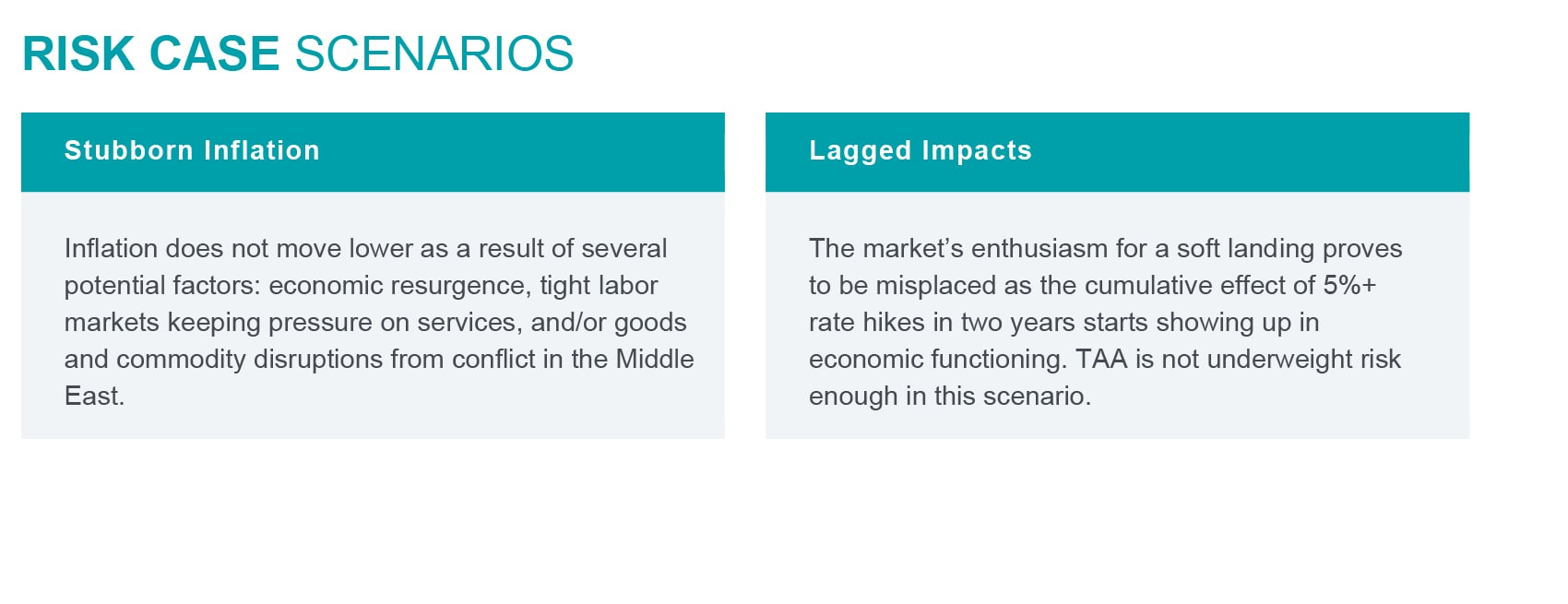 RISK CASE SCENARIOS

Stubborn Inflation

Inflation does not move lower as a result of several potential factors: economic resurgence, tight labor markets keeping pressure on services, and/or goods and commodity disruptions from conflict in the Middle East.

Lagged Impacts

The market's enthusiasm for a soft landing proves to be misplaced as the cumulative effect of 5%+ rate hikes in two years starts showing up in economic functioning. TAA is not underweight risk enough in this scenario.